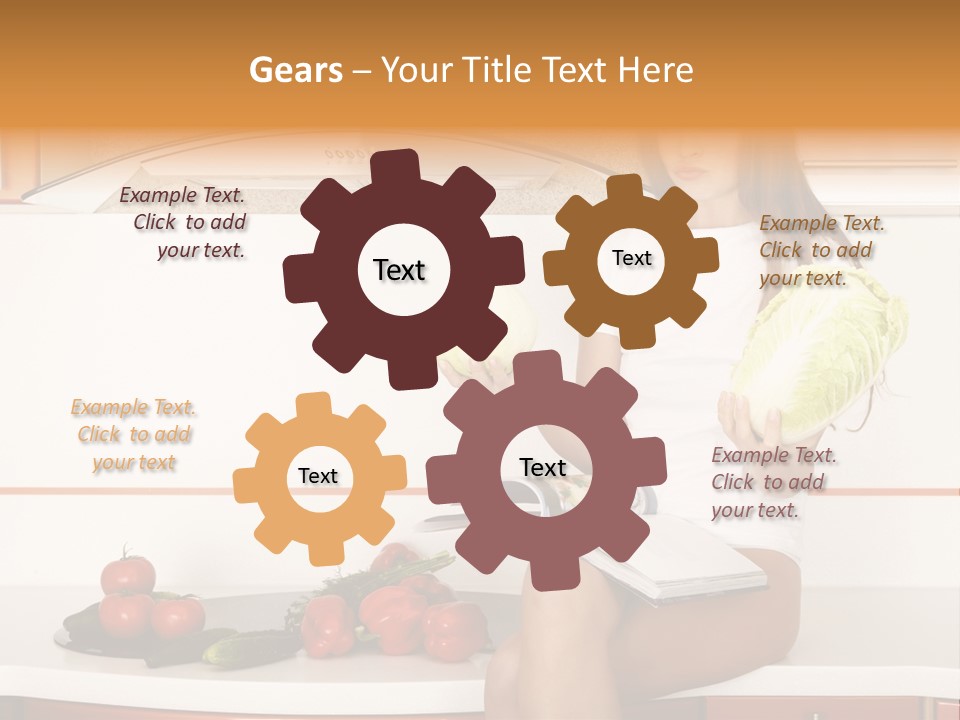 Gears – Your Title Text Here

Example Text. Click to add your text.

Text

Text

Example Text. Click to add your text.

Example Text. Click to add your text

Text

Text

Example Text. Click to add your text.